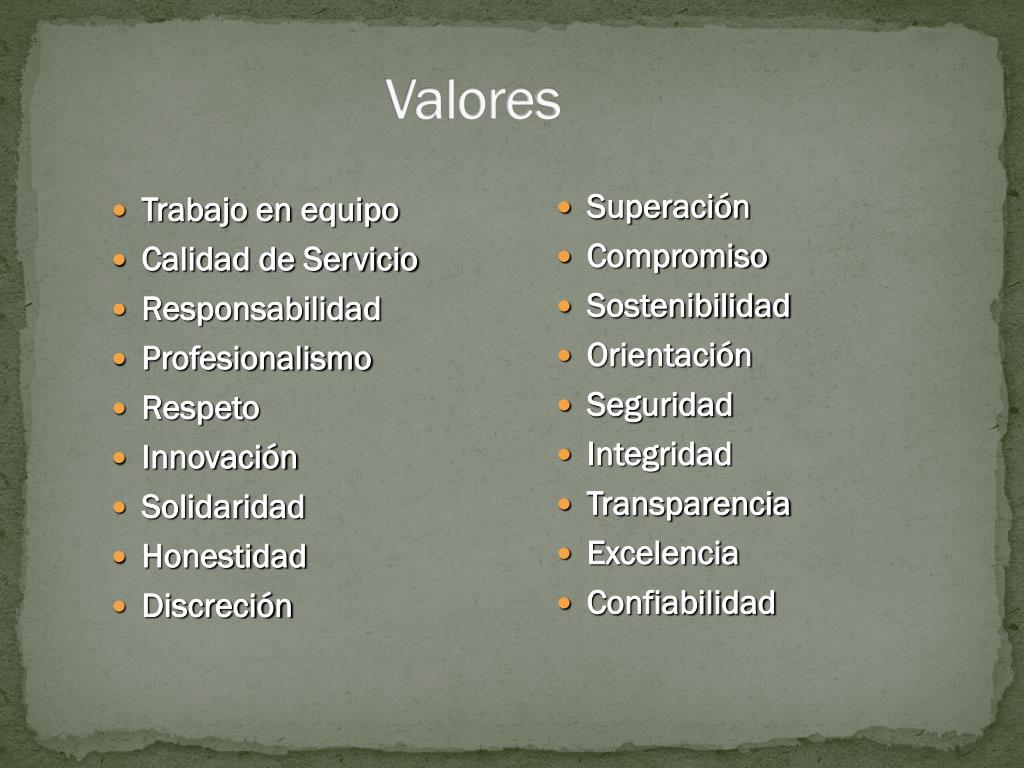 Valores

- Trabajo en equipo
- Calidad de Servicio
- Responsabilidad
- Profesionalismo
- Respeto
- Innovación
- Solidaridad
- Honestidad
- Discreción

- Superación
- Compromiso
- Sostenibilidad
- Orientación
- Seguridad
- Integridad
- Transparencia
- Excelencia
- Confiabilidad